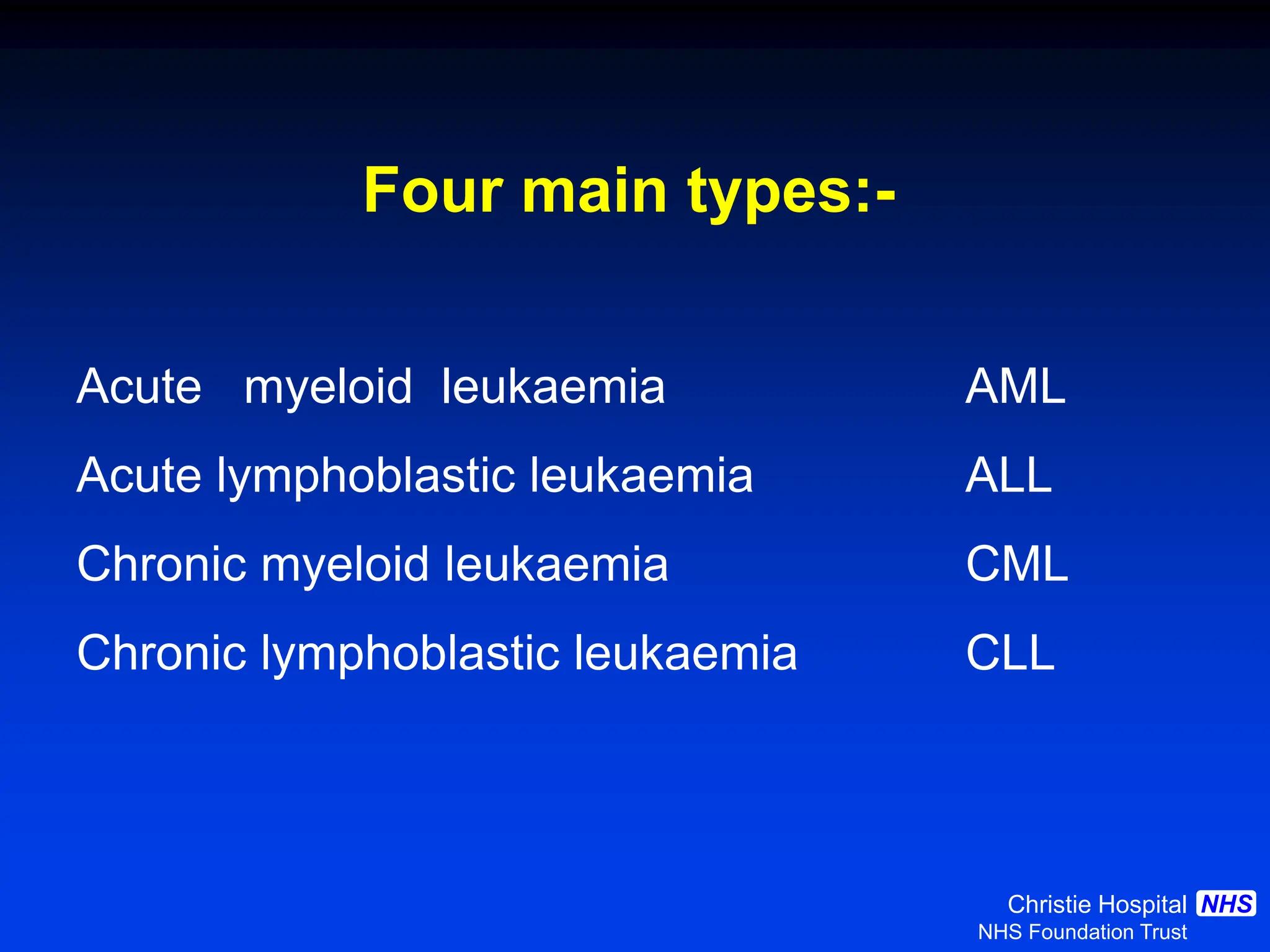 Four main types:-

Acute myeloid leukaemia AML

Acute lymphoblastic leukaemia ALL

Chronic myeloid leukaemia CML

Chronic lymphoblastic leukaemia CLL

Christie Hospital NHS
NHS Foundation Trust